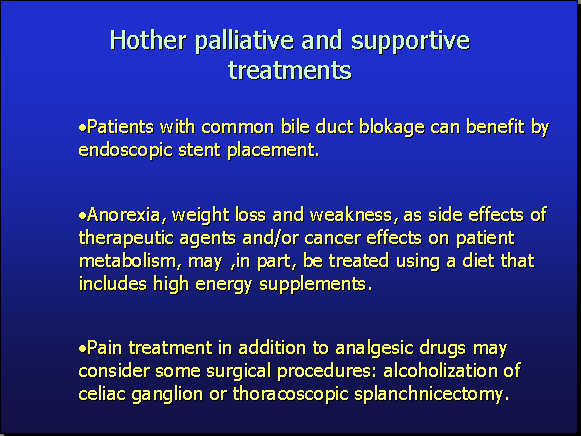 Hother palliative and supportive treatments

•Patients with common bile duct blokage can benefit by endoscopic stent placement.

•Anorexia, weight loss and weakness, as side effects of therapeutic agents and/or cancer effects on patient metabolism, may ,in part, be treated using a diet that includes high energy supplements.

•Pain treatment in addition to analgesic drugs may consider some surgical procedures: alcoholization of celiac ganglion or thoracoscopic splanchnicectomy.